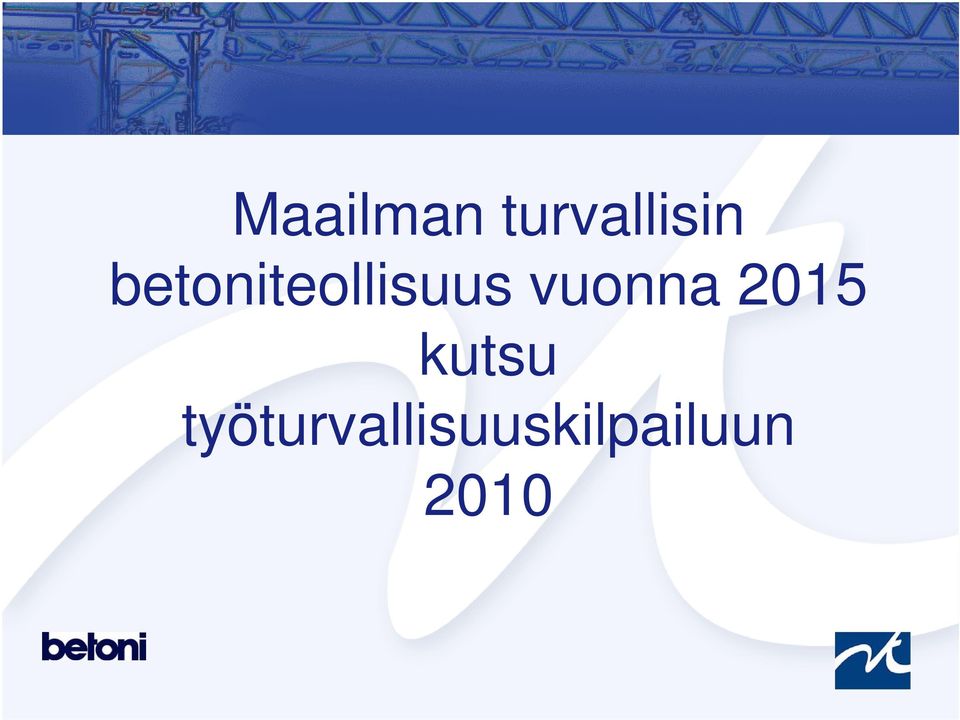 Maailman turvallisin betoniteollisuus vuonna 2015 kutsu työturvallisuuskilpailuun 2010

betoni